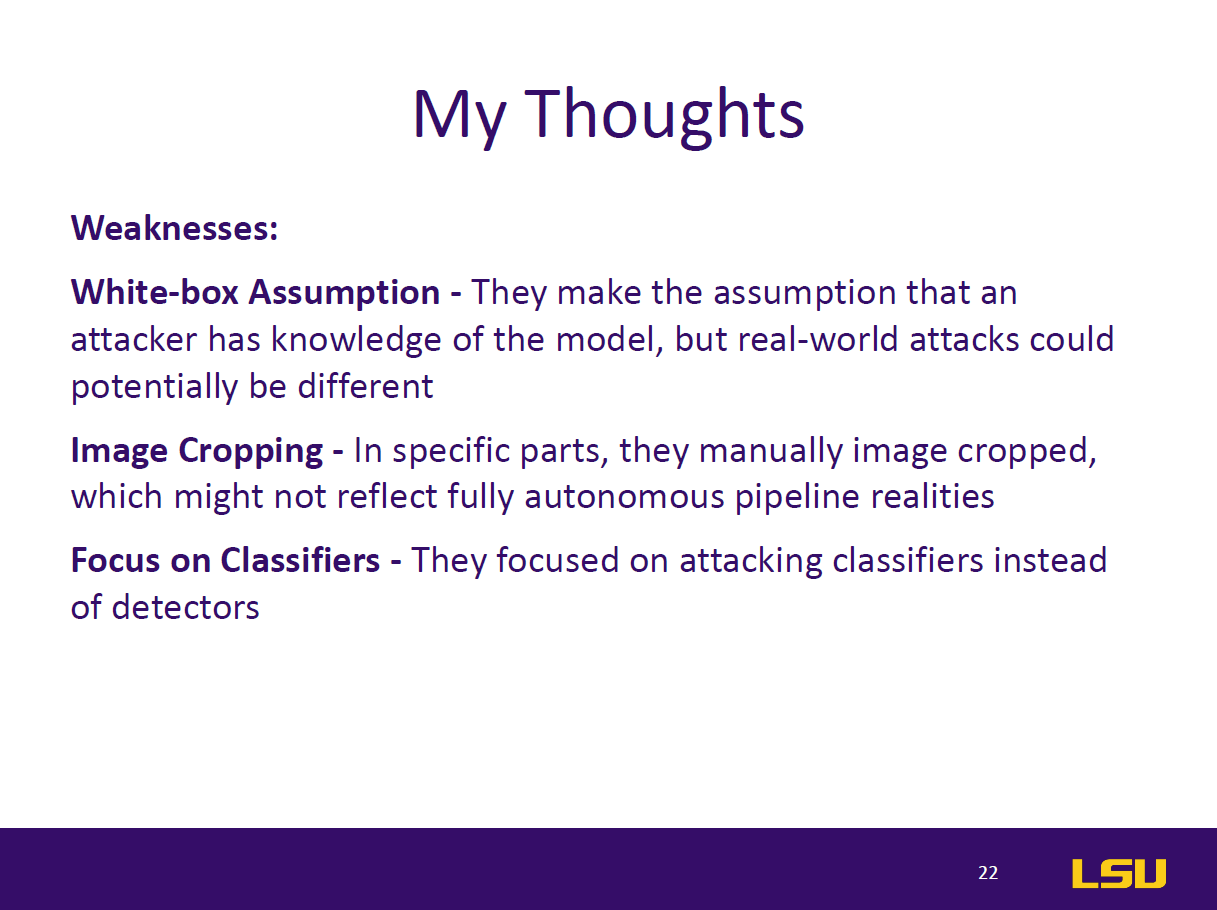 My Thoughts

Weaknesses:

White-box Assumption - They make the assumption that an attacker has knowledge of the model, but real-world attacks could potentially be different

Image Cropping - In specific parts, they manually image cropped, which might not reflect fully autonomous pipeline realities

Focus on Classifiers - They focused on attacking classifiers instead of detectors

22

LSU